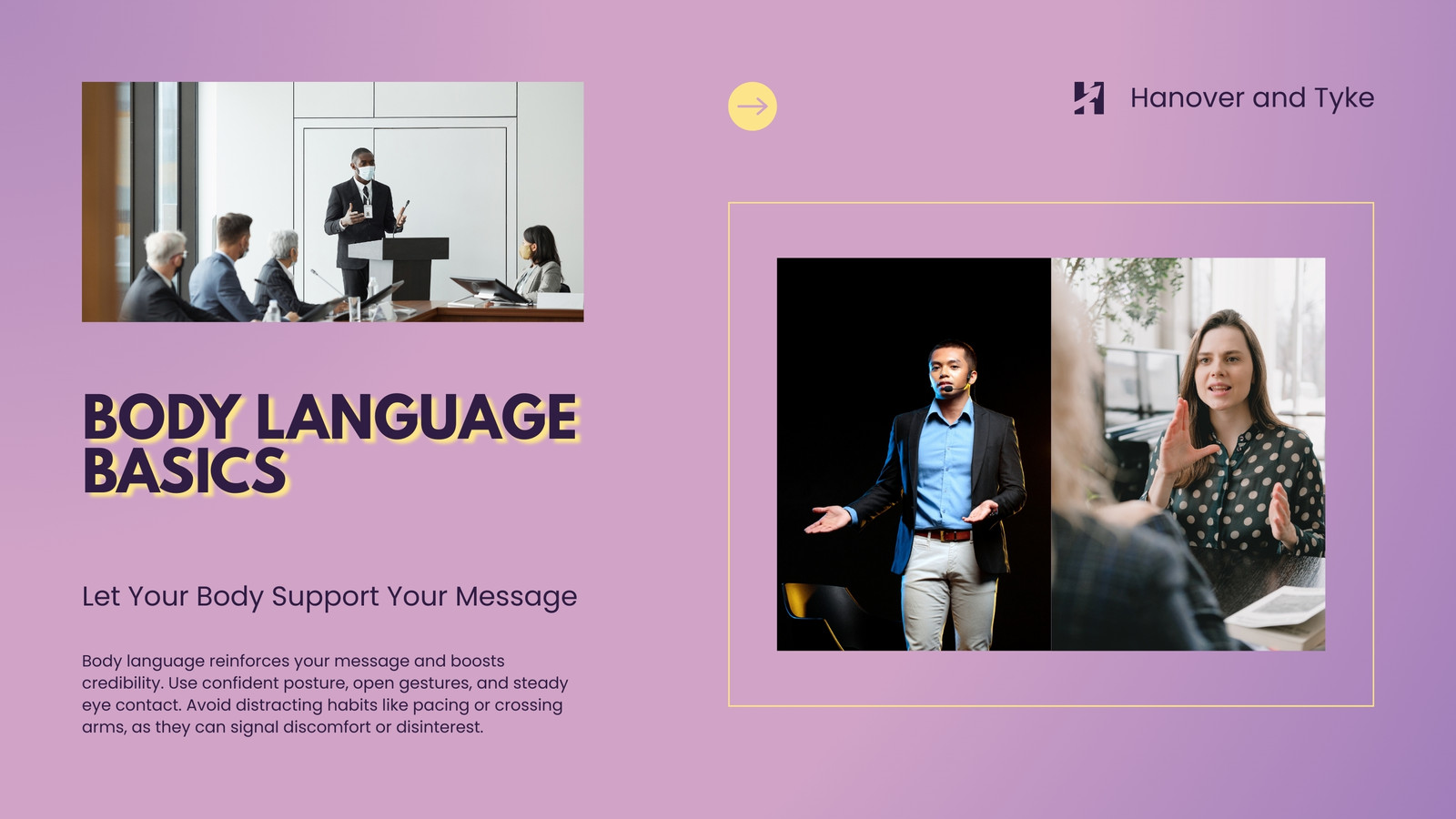 Hanover and Tyke

BODY LANGUAGE BASICS

Let Your Body Support Your Message

Body language reinforces your message and boosts credibility. Use confident posture, open gestures, and steady eye contact. Avoid distracting habits like pacing or crossing arms, as they can signal discomfort or disinterest.